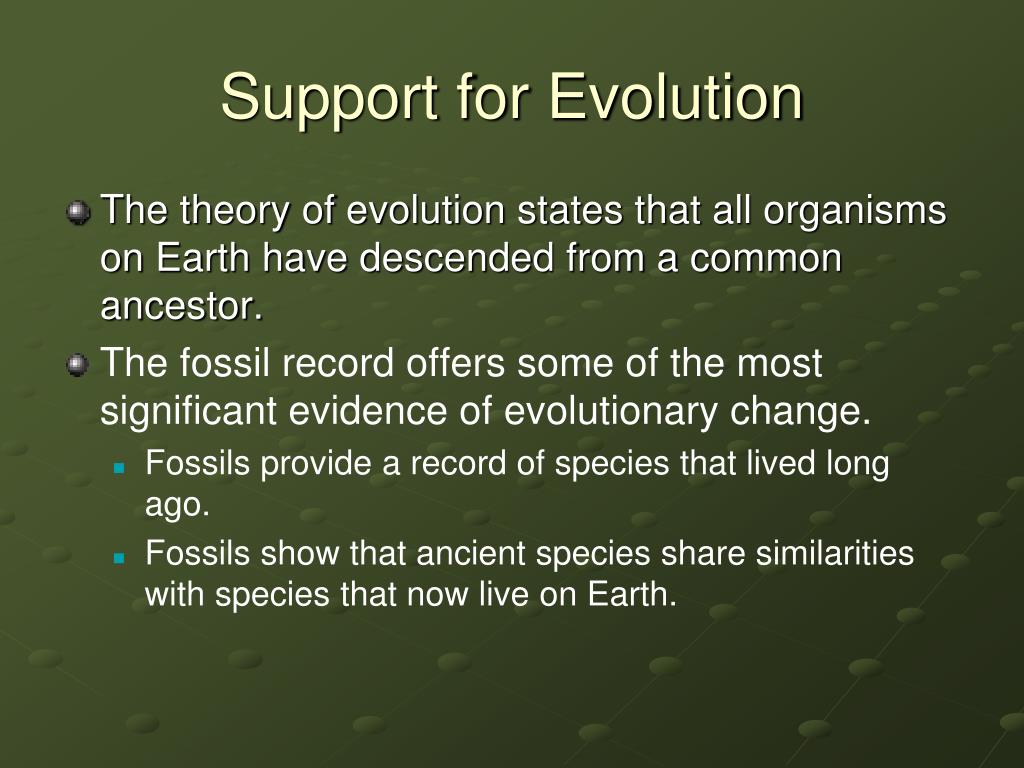 Support for Evolution

The theory of evolution states that all organisms on Earth have descended from a common ancestor.

The fossil record offers some of the most significant evidence of evolutionary change.

Fossils provide a record of species that lived long ago.

Fossils show that ancient species share similarities with species that now live on Earth.